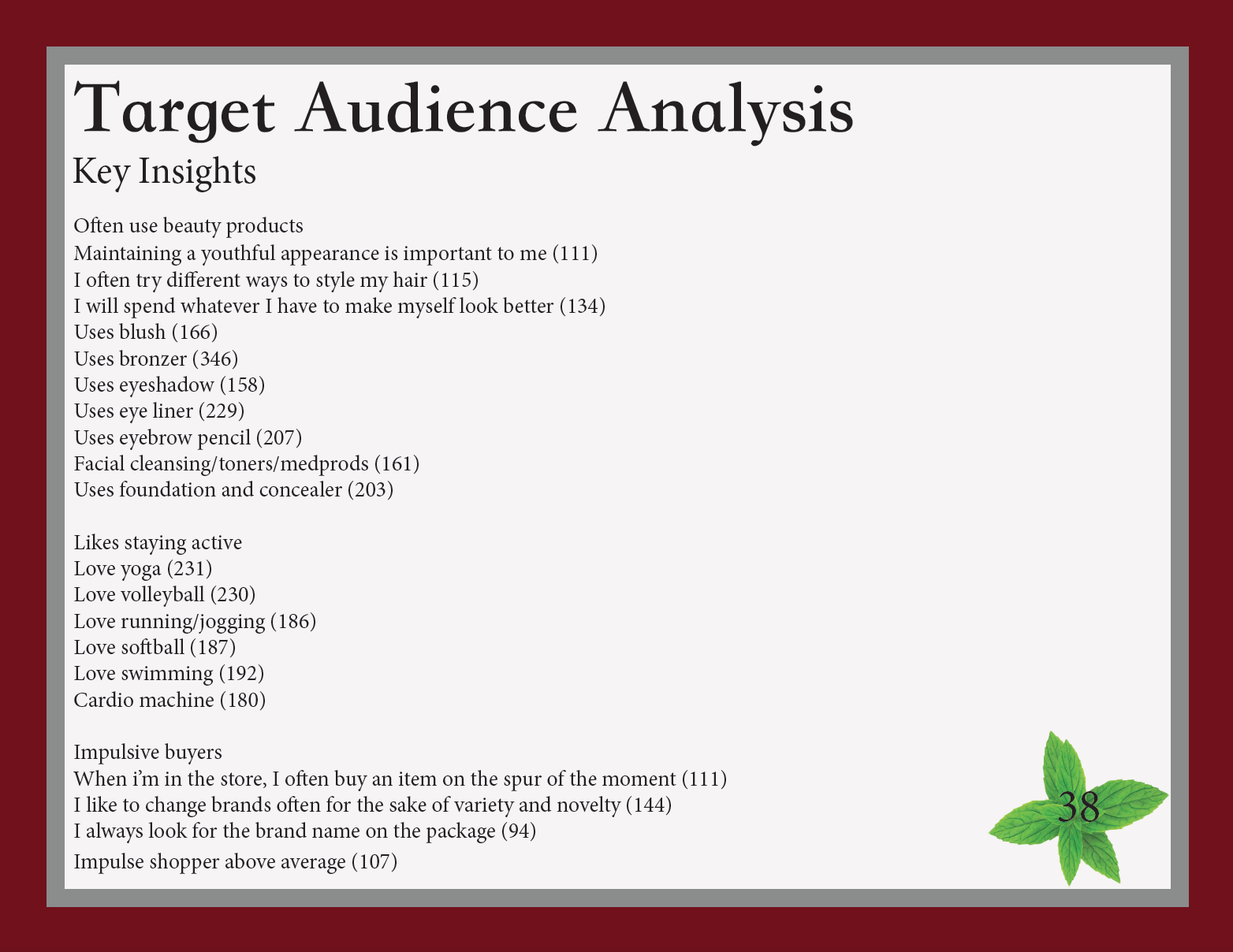 Target Audience Analysis
Key Insights

Often use beauty products
Maintaining a youthful appearance is important to me (111)
I often try different ways to style my hair (115)
I will spend whatever I have to make myself look better (134)
Uses blush (166)
Uses bronzer (346)
Uses eyeshadow (158)
Uses eye liner (229)
Uses eyebrow pencil (207)
Facial cleansing/toners/medprods (161)
Uses foundation and concealer (203)

Likes staying active
Love yoga (231)
Love volleyball (230)
Love running/jogging (186)
Love softball (187)
Love swimming (192)
Cardio machine (180)

Impulsive buyers
When i'm in the store, I often buy an item on the spur of the moment (111)
I like to change brands often for the sake of variety and novelty (144)
I always look for the brand name on the package (94)
Impulse shopper above average (107)

38